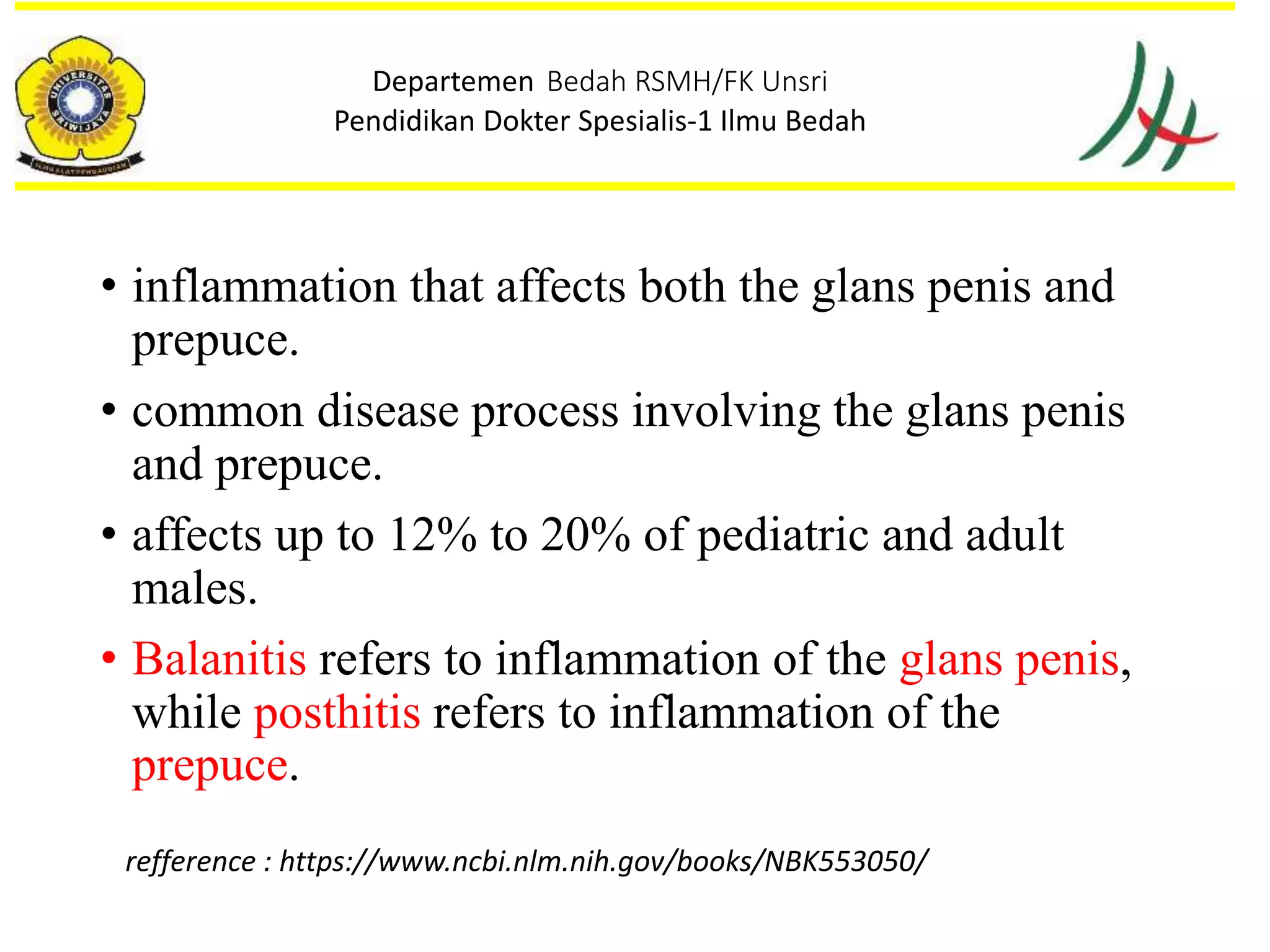 UNIVERSITAS SRIWIJAYA
ILMU ALAT PENGABDIAN

Departemen Bedah RSMH/FK Unsri
Pendidikan Dokter Spesialis-1 Ilmu Bedah

• inflammation that affects both the glans penis and prepuce.

• common disease process involving the glans penis and prepuce.

• affects up to 12% to 20% of pediatric and adult males.

• Balanitis refers to inflammation of the glans penis, while posthitis refers to inflammation of the prepuce.

refference : https://www.ncbi.nlm.nih.gov/books/NBK553050/